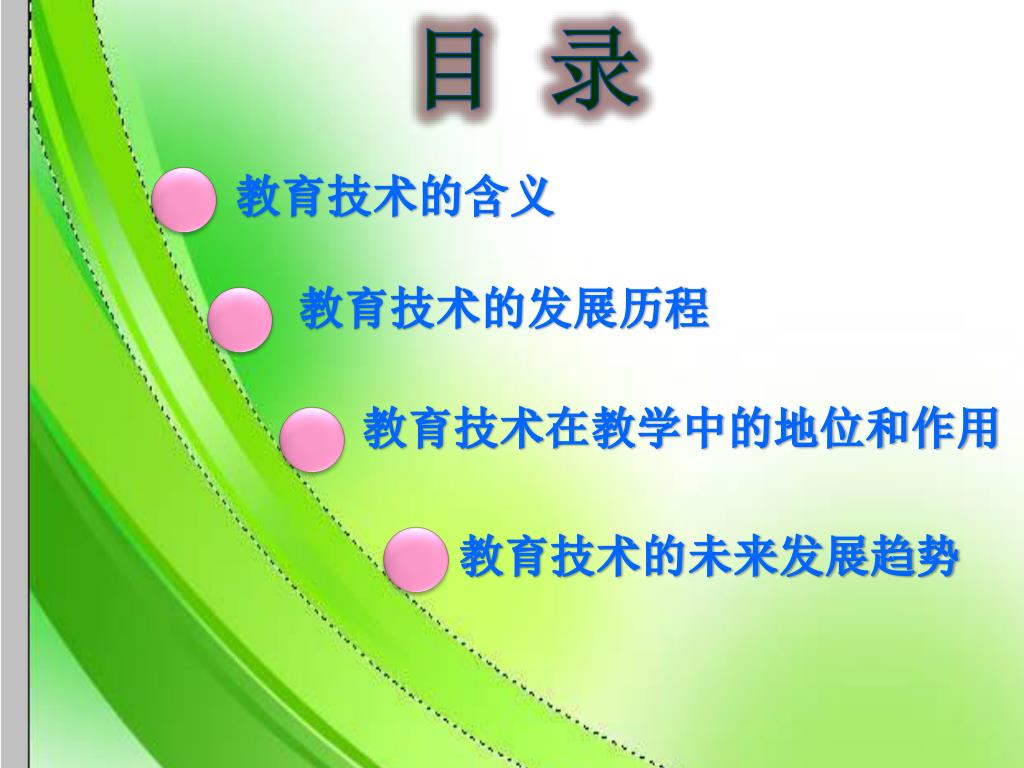 目 录

教育技术的含义

教育技术的发展历程

教育技术在教学中的地位和作用

教育技术的未来发展趋势